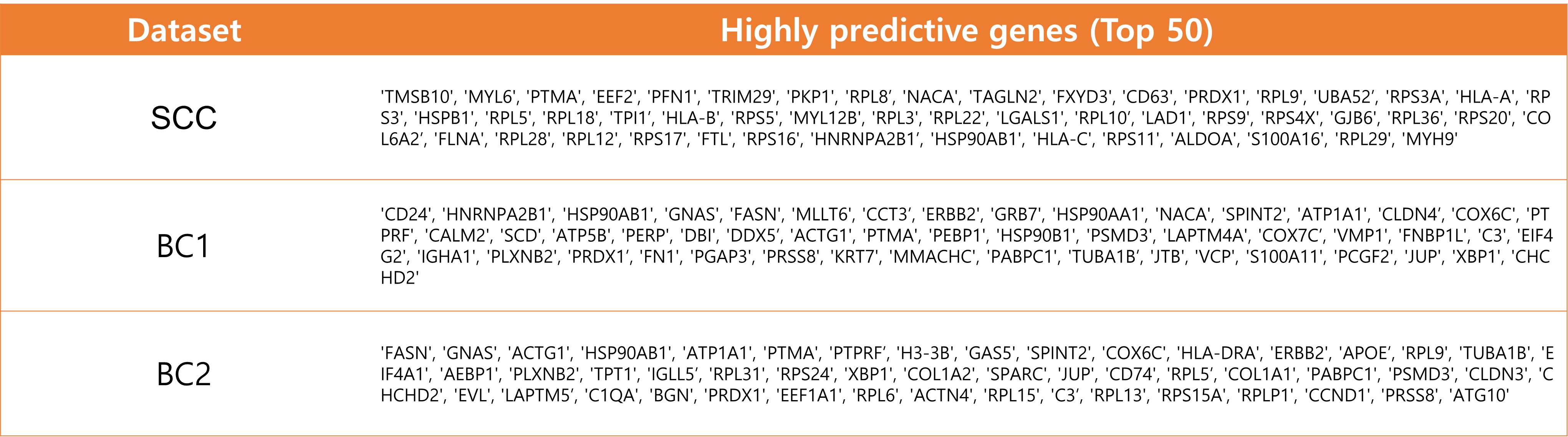 | Dataset | Highly predictive genes (Top 50) |
|---|---|
| SCC | 'TMSB10', 'MYL6', 'PTMA', 'EEF2', 'PFN1', 'TRIM29', 'PKP1', 'RPL8', 'NACA', 'TAGLN2', 'FXYD3', 'CD63', 'PRDX1', 'RPL9', 'UBA52', 'RPS3A', 'HLA-A', 'RPS3', 'HSPB1', 'RPL5', 'RPL18', 'TPI1', 'HLA-B', 'RPS5', 'MYL12B', 'RPL3', 'RPL22', 'LGALS1', 'RPL10', 'LAD1', 'RPS9', 'RPS4X', 'GJB6', 'RPL36', 'RPS20', 'COL6A2', 'FLNA', 'RPL28', 'RPL12', 'RPS17', 'FTL', 'RPS16', 'HNRNPA2B1', 'HSP90AB1', 'HLA-C', 'RPS11', 'ALDOA', 'S100A16', 'RPL29', 'MYH9' |
| BC1 | 'CD24', 'HNRNPA2B1', 'HSP90AB1', 'GNAS', 'FASN', 'MLLT6', 'CCT3', 'ERBB2', 'GRB7', 'HSP90AA1', 'NACA', 'SPINT2', 'ATP1A1', 'CLDN4', 'COX6C', 'PTPRF', 'CALM2', 'SCD', 'ATP5B', 'PERP', 'DBI', 'DDX5', 'ACTG1', 'PTMA', 'PEBP1', 'HSP90B1', 'PSMD3', 'LAPTM4A', 'COX7C', 'VMP1', 'FNBP1L', 'C3', 'EIF4G2', 'IGHA1', 'PLXNB2', 'PRDX1', 'FN1', 'PGAP3', 'PRSS8', 'KRT7', 'MMACHC', 'PABPC1', 'TUBA1B', 'JTB', 'VCP', 'S100A11', 'PCGF2', 'JUP', 'XBP1', 'CHCHD2' |
| BC2 | 'FASN', 'GNAS', 'ACTG1', 'HSP90AB1', 'ATP1A1', 'PTMA', 'PTPRF', 'H3-3B', 'GAS5', 'SPINT2', 'COX6C', 'HLA-DRA', 'ERBB2', 'APOE', 'RPL9', 'TUBA1B', 'EIF4A1', 'AEBP1', 'PLXNB2', 'TPT1', 'IGLL5', 'RPL31', 'RPS24', 'XBP1', 'COL1A2', 'SPARC', 'JUP', 'CD74', 'RPL5', 'COL1A1', 'PABPC1', 'PSMD3', 'CLDN3', 'CHCHD2', 'EVL', 'LAPTM5', 'C1QA', 'BGN', 'PRDX1', 'EEF1A1', 'RPL6', 'ACTN4', 'RPL15', 'C3', 'RPL13', 'RPS15A', 'RPLP1', 'CCND1', 'PRSS8', 'ATG10' |